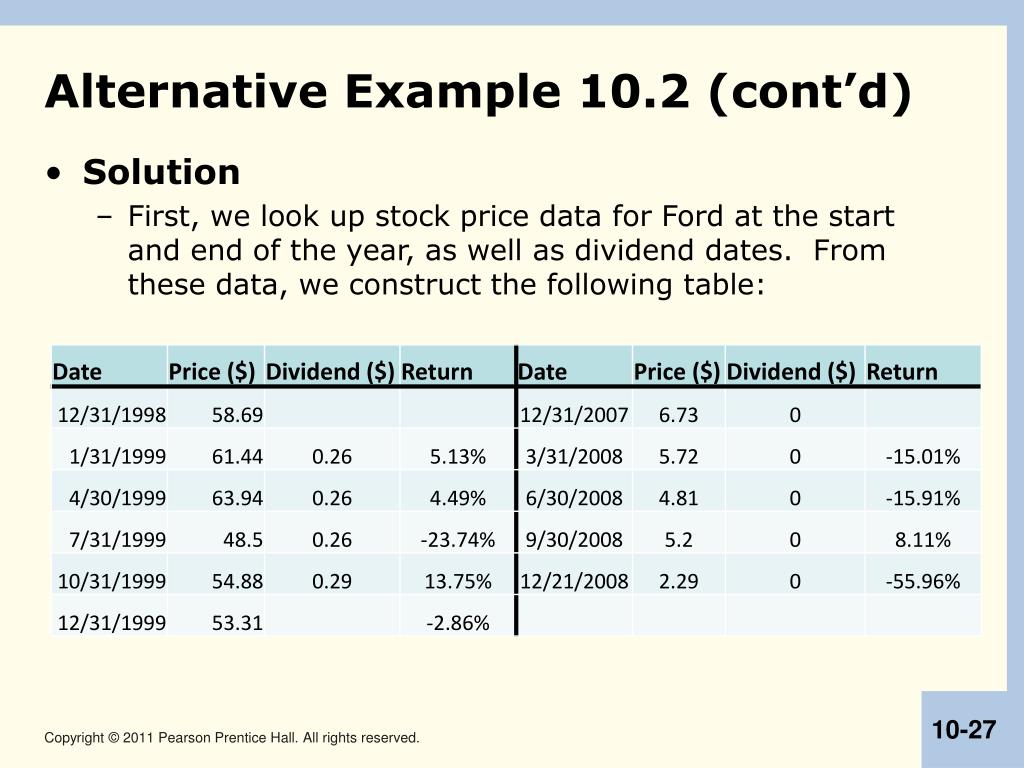 Alternative Example 10.2 (cont'd)

• Solution

– First, we look up stock price data for Ford at the start and end of the year, as well as dividend dates. From these data, we construct the following table:

| Date | Price ($) | Dividend ($) | Return | Date | Price ($) | Dividend ($) | Return |
|---|---|---|---|---|---|---|---|
| 12/31/1998 | 58.69 | | | 12/31/2007 | 6.73 | 0 | |
| 1/31/1999 | 61.44 | 0.26 | 5.13% | 3/31/2008 | 5.72 | 0 | -15.01% |
| 4/30/1999 | 63.94 | 0.26 | 4.49% | 6/30/2008 | 4.81 | 0 | -15.91% |
| 7/31/1999 | 48.5 | 0.26 | -23.74% | 9/30/2008 | 5.2 | 0 | 8.11% |
| 10/31/1999 | 54.88 | 0.29 | 13.75% | 12/21/2008 | 2.29 | 0 | -55.96% |
| 12/31/1999 | 53.31 | | -2.86% | | | | |

Copyright © 2011 Pearson Prentice Hall. All rights reserved.

10-27